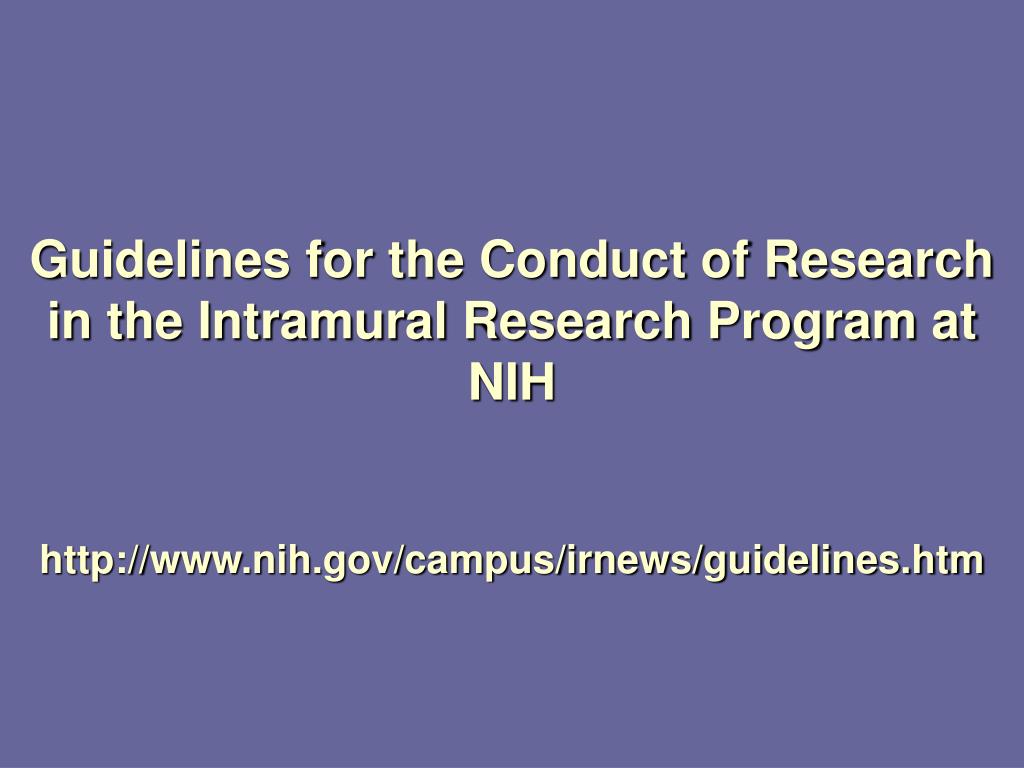 Guidelines for the Conduct of Research in the Intramural Research Program at NIH

http://www.nih.gov/campus/irnews/guidelines.htm